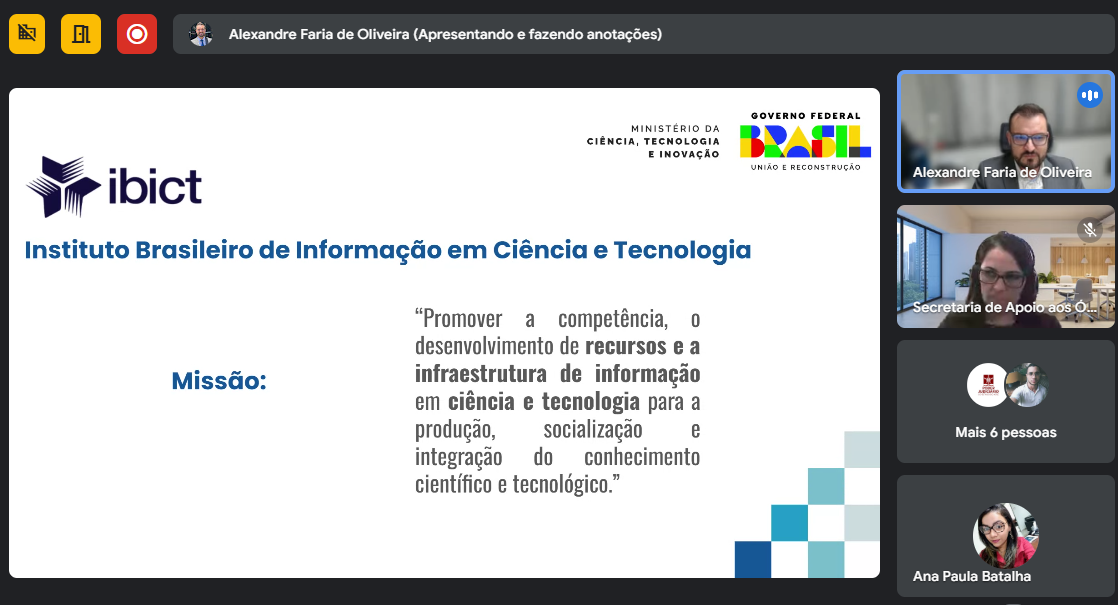 Alexandre Faria de Oliveira (Apresentando e fazendo anotações)

ibict

MINISTÉRIO DA CIÊNCIA, TECNOLOGIA E INOVAÇÃO

GOVERNO FEDERAL
BRASIL
UNIÃO E RECONSTRUÇÃO

Instituto Brasileiro de Informação em Ciência e Tecnologia

Missão:

“Promover a competência, o desenvolvimento de recursos e a infraestrutura de informação em ciência e tecnologia para a produção, socialização e integração do conhecimento científico e tecnológico.”

Alexandre Faria de Oliveira

Secretaria de Apoio aos Ó...

Mais 6 pessoas

Ana Paula Batalha